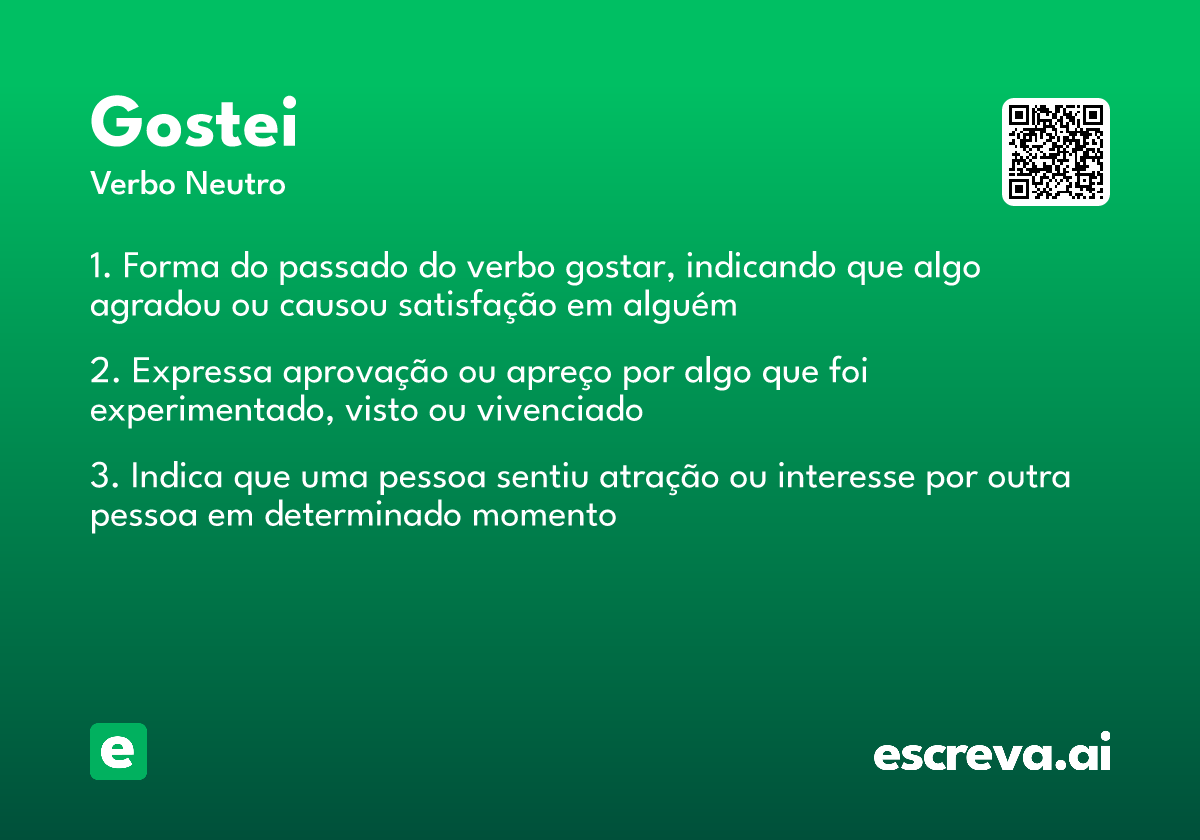 Gostei
Verbo Neutro

1. Forma do passado do verbo gostar, indicando que algo agradou ou causou satisfação em alguém

2. Expressa aprovação ou apreço por algo que foi experimentado, visto ou vivenciado

3. Indica que uma pessoa sentiu atração ou interesse por outra pessoa em determinado momento

e

escreva.ai